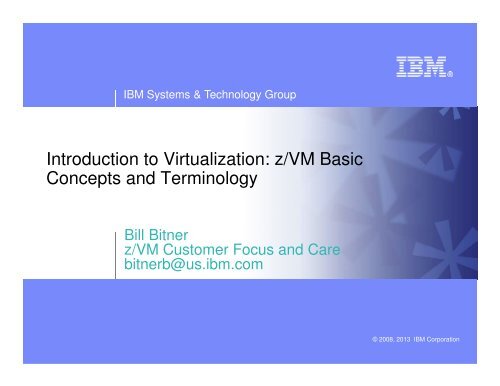 IBM®

IBM Systems & Technology Group

Introduction to Virtualization: z/VM Basic Concepts and Terminology

Bill Bitner
z/VM Customer Focus and Care
bitnerb@us.ibm.com

© 2008, 2013 IBM Corporation